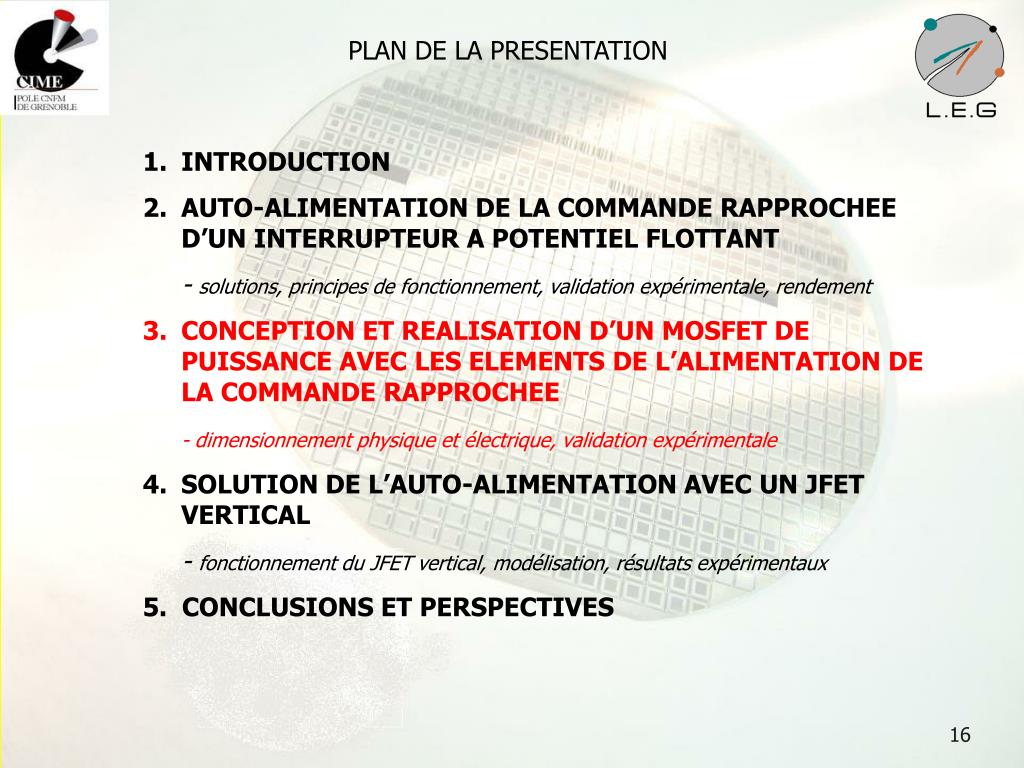 CIME
POLE CNFM
DE GRENOBLE

PLAN DE LA PRESENTATION

L.E.G

1. INTRODUCTION

2. AUTO-ALIMENTATION DE LA COMMANDE RAPPROCHEE D'UN INTERRUPTEUR A POTENTIEL FLOTTANT

- solutions, principes de fonctionnement, validation expérimentale, rendement

3. CONCEPTION ET REALISATION D'UN MOSFET DE PUISSANCE AVEC LES ELEMENTS DE L'ALIMENTATION DE LA COMMANDE RAPPROCHEE

- dimensionnement physique et électrique, validation expérimentale

4. SOLUTION DE L'AUTO-ALIMENTATION AVEC UN JFET VERTICAL

- fonctionnement du JFET vertical, modélisation, résultats expérimentaux

5. CONCLUSIONS ET PERSPECTIVES

16